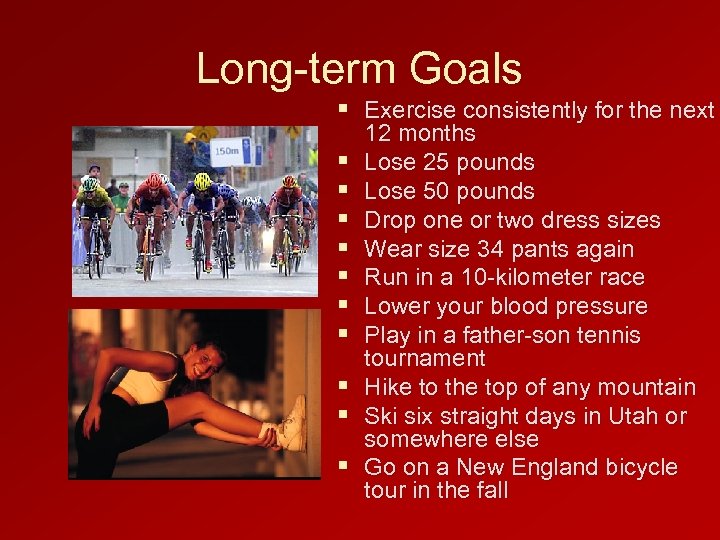 Long-term Goals

150m

- Exercise consistently for the next 12 months
- Lose 25 pounds
- Lose 50 pounds
- Drop one or two dress sizes
- Wear size 34 pants again
- Run in a 10-kilometer race
- Lower your blood pressure
- Play in a father-son tennis tournament
- Hike to the top of any mountain
- Ski six straight days in Utah or somewhere else
- Go on a New England bicycle tour in the fall